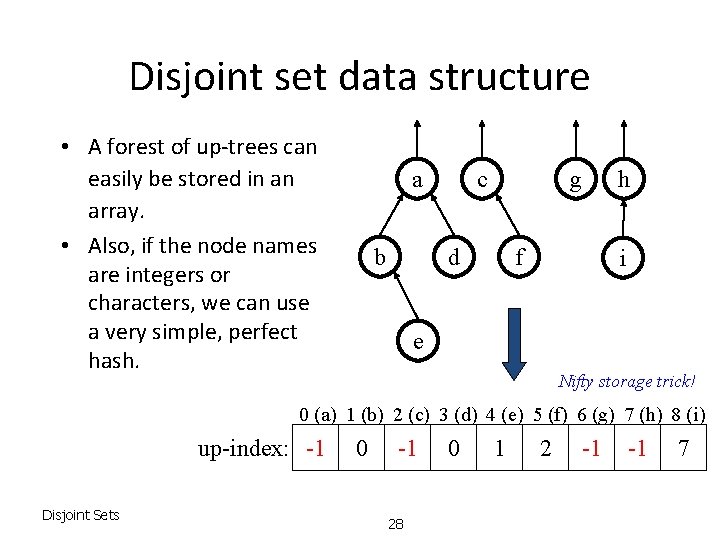 Disjoint set data structure

• A forest of up-trees can easily be stored in an array.

• Also, if the node names are integers or characters, we can use a very simple, perfect hash.

a c g h

b d f i

e

Nifty storage trick!

| | 0 (a) | 1 (b) | 2 (c) | 3 (d) | 4 (e) | 5 (f) | 6 (g) | 7 (h) | 8 (i) |
|---|---|---|---|---|---|---|---|---|---|
| up-index: | -1 | 0 | -1 | 0 | 1 | 2 | -1 | -1 | 7 |

Disjoint Sets

28